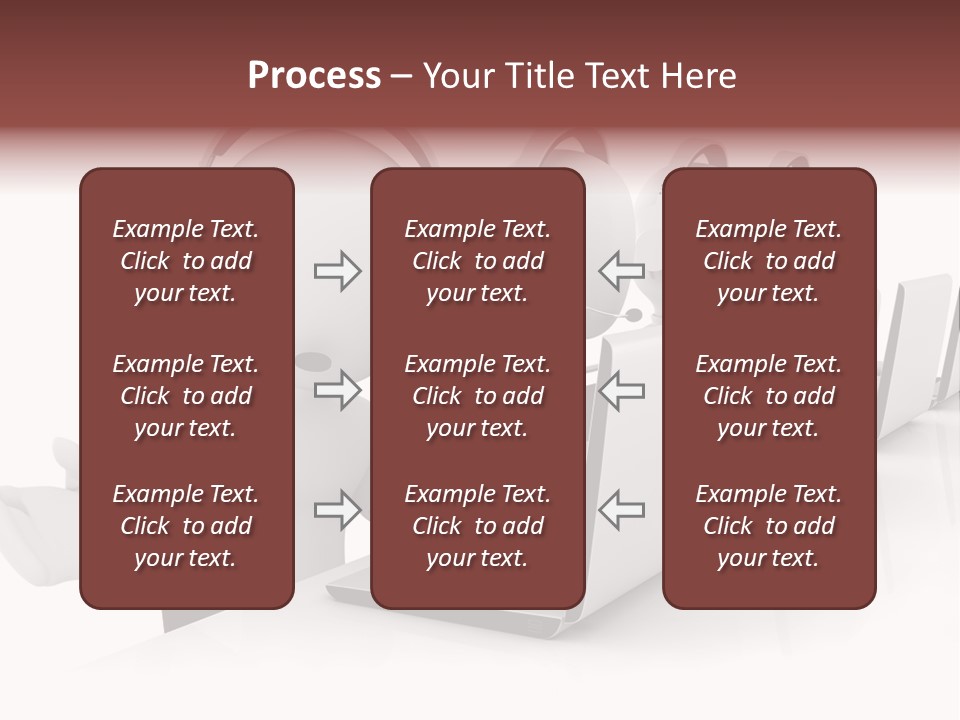 Process – Your Title Text Here

Example Text. Click to add your text.

Example Text. Click to add your text.

Example Text. Click to add your text.

Example Text. Click to add your text.

Example Text. Click to add your text.

Example Text. Click to add your text.

Example Text. Click to add your text.

Example Text. Click to add your text.

Example Text. Click to add your text.